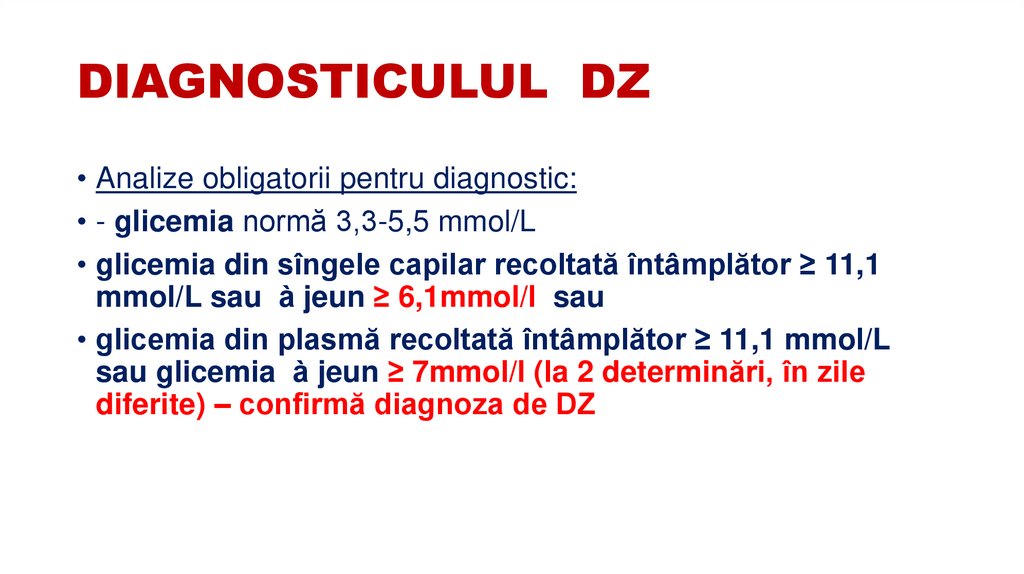 DIAGNOSTICULUL DZ

• Analize obligatorii pentru diagnostic:
• - glicemia normă 3,3-5,5 mmol/L
• glicemia din sîngele capilar recoltată întâmplător ≥ 11,1 mmol/L sau à jeun ≥ 6,1mmol/l sau
• glicemia din plasmă recoltată întâmplător ≥ 11,1 mmol/L sau glicemia à jeun ≥ 7mmol/l (la 2 determinări, în zile diferite) – confirmă diagnoza de DZ